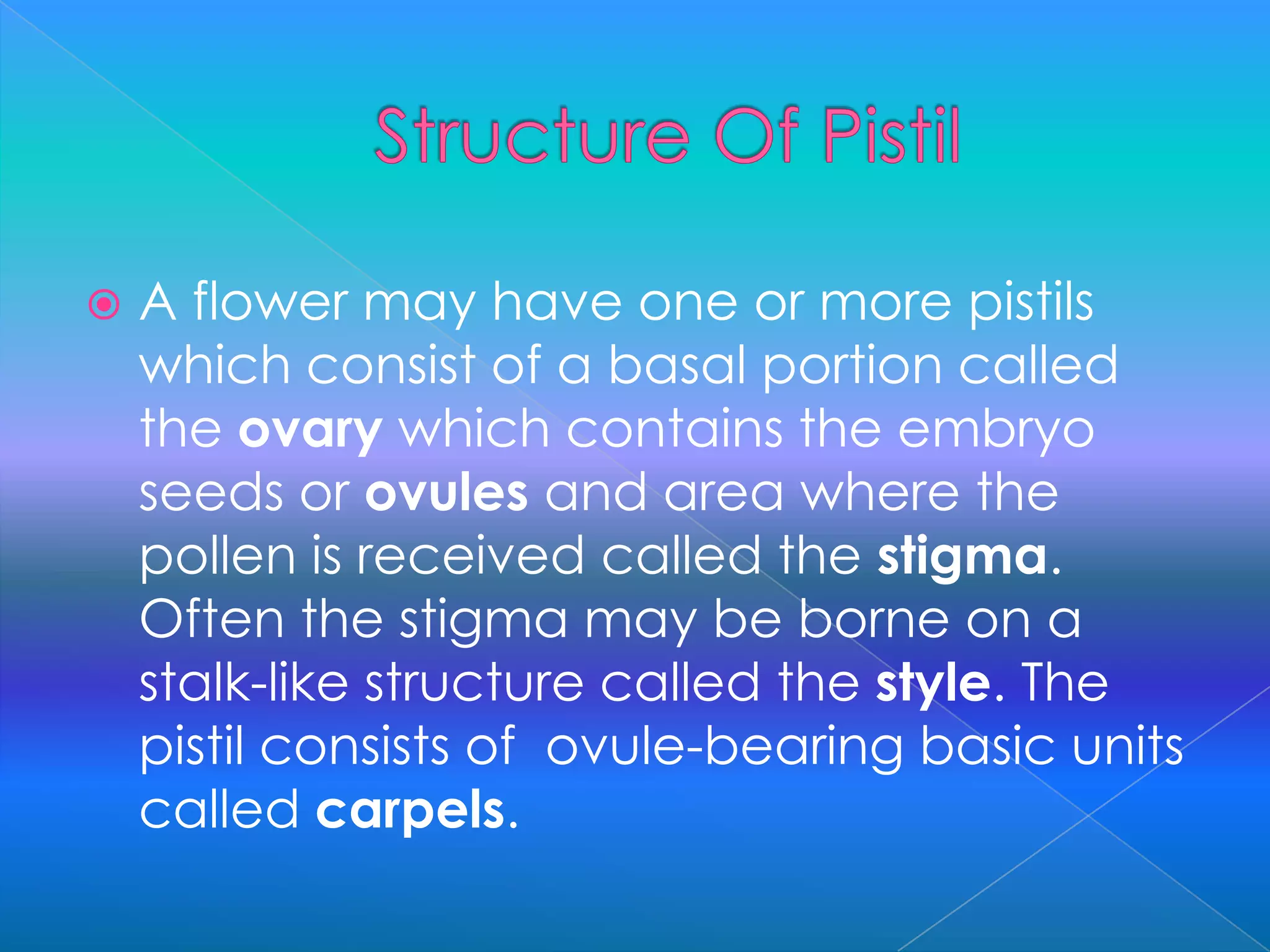 Structure Of Pistil

A flower may have one or more pistils which consist of a basal portion called the ovary which contains the embryo seeds or ovules and area where the pollen is received called the stigma. Often the stigma may be borne on a stalk-like structure called the style. The pistil consists of  ovule-bearing basic units called carpels.